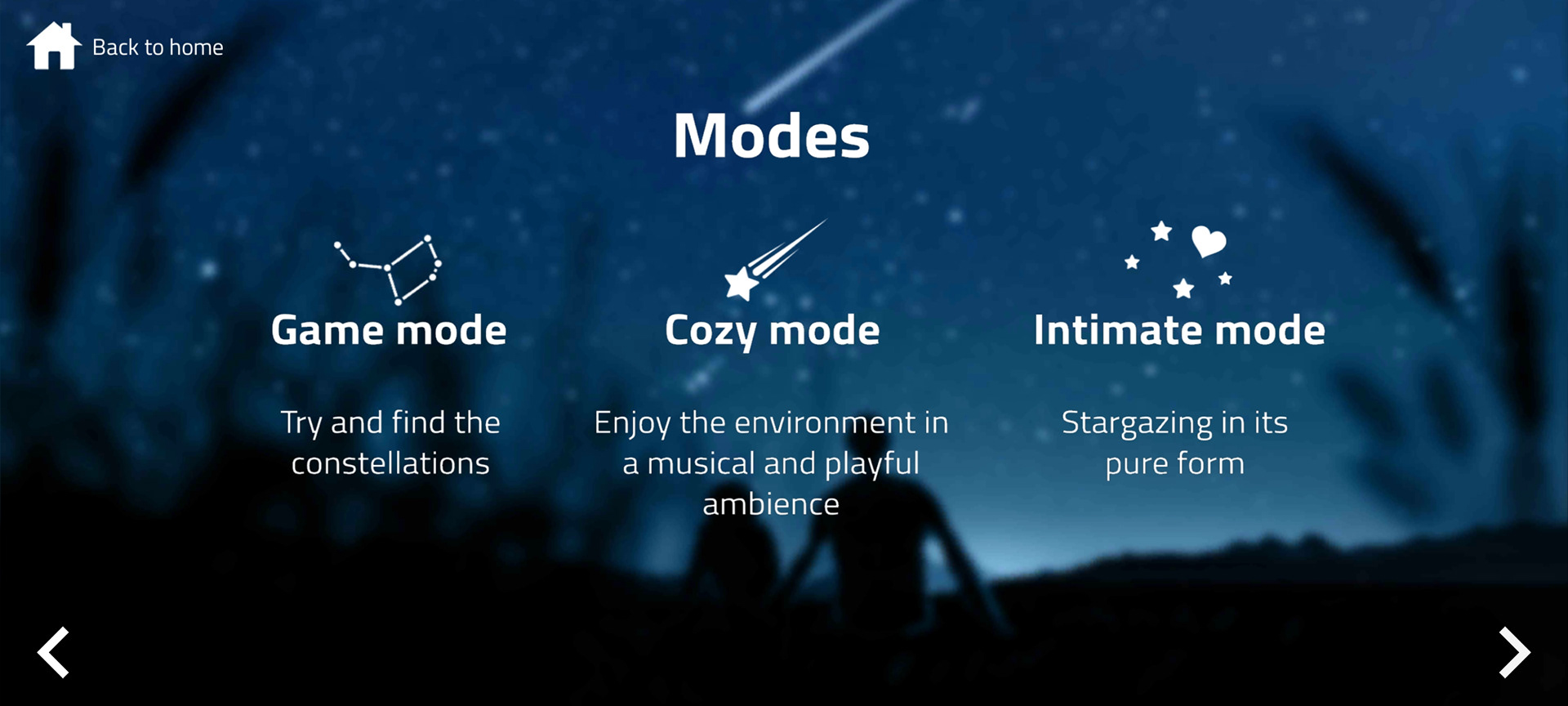 Back to home

Modes

Game mode

Try and find the constellations

Cozy mode

Enjoy the environment in a musical and playful ambience

Intimate mode

Stargazing in its pure form